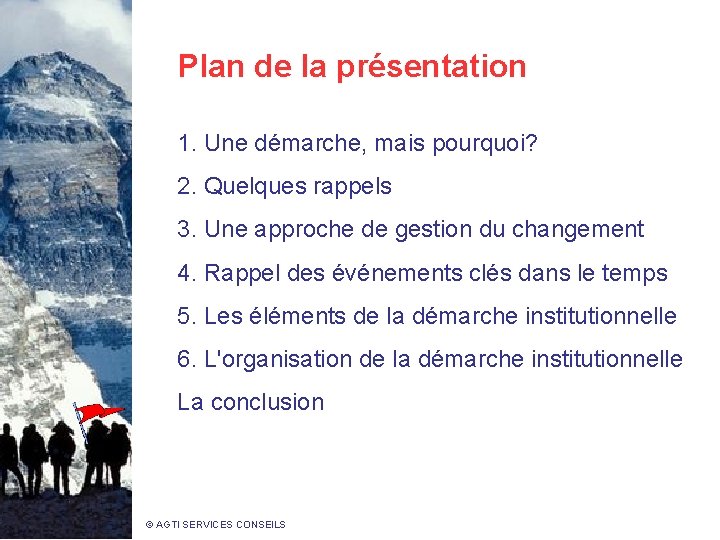 Plan de la présentation

1. Une démarche, mais pourquoi?

2. Quelques rappels

3. Une approche de gestion du changement

4. Rappel des événements clés dans le temps

5. Les éléments de la démarche institutionnelle

6. L'organisation de la démarche institutionnelle

La conclusion

© AGTI SERVICES CONSEILS